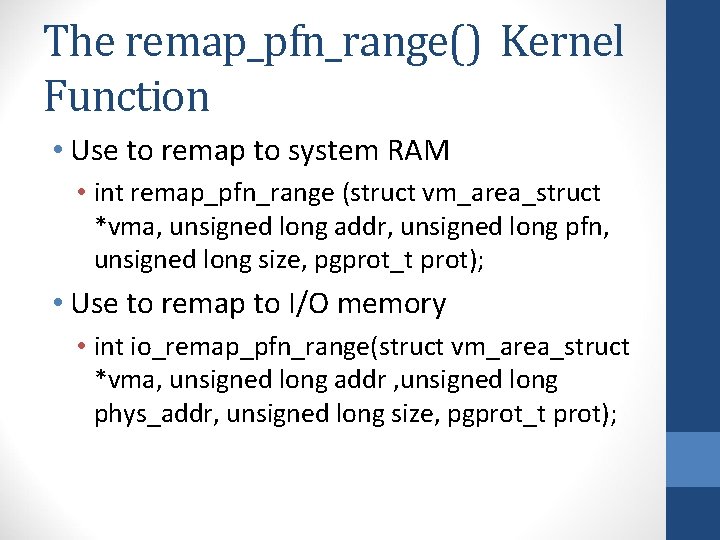 The remap_pfn_range() Kernel Function

• Use to remap to system RAM
  • int remap_pfn_range (struct vm_area_struct *vma, unsigned long addr, unsigned long pfn, unsigned long size, pgprot_t prot);

• Use to remap to I/O memory
  • int io_remap_pfn_range(struct vm_area_struct *vma, unsigned long addr ,unsigned long phys_addr, unsigned long size, pgprot_t prot);